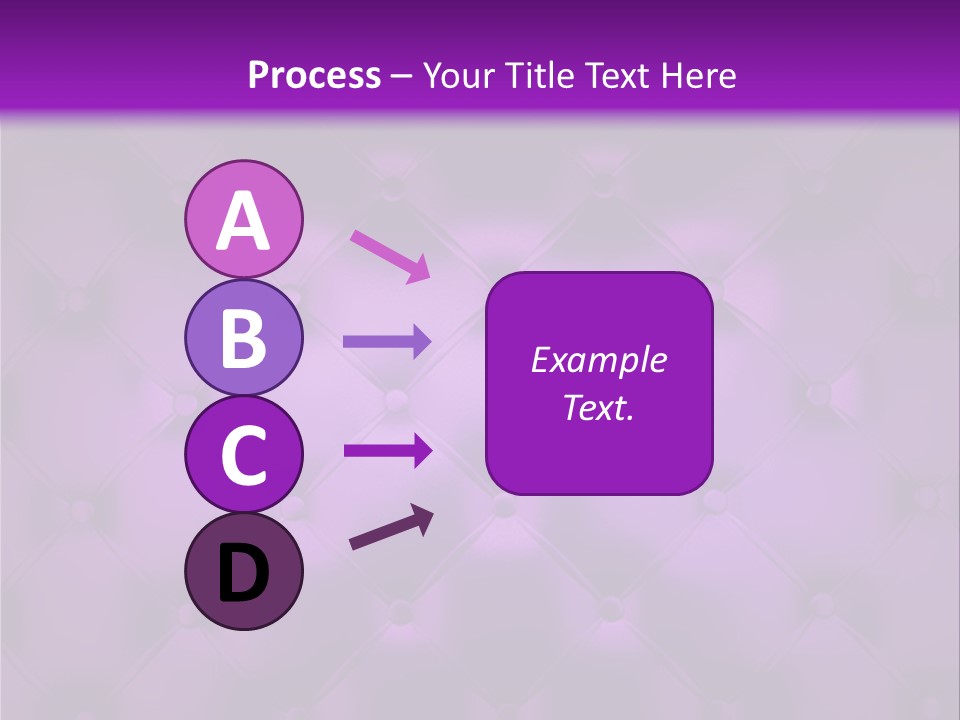 Process – Your Title Text Here

A

B

C

D

Example Text.